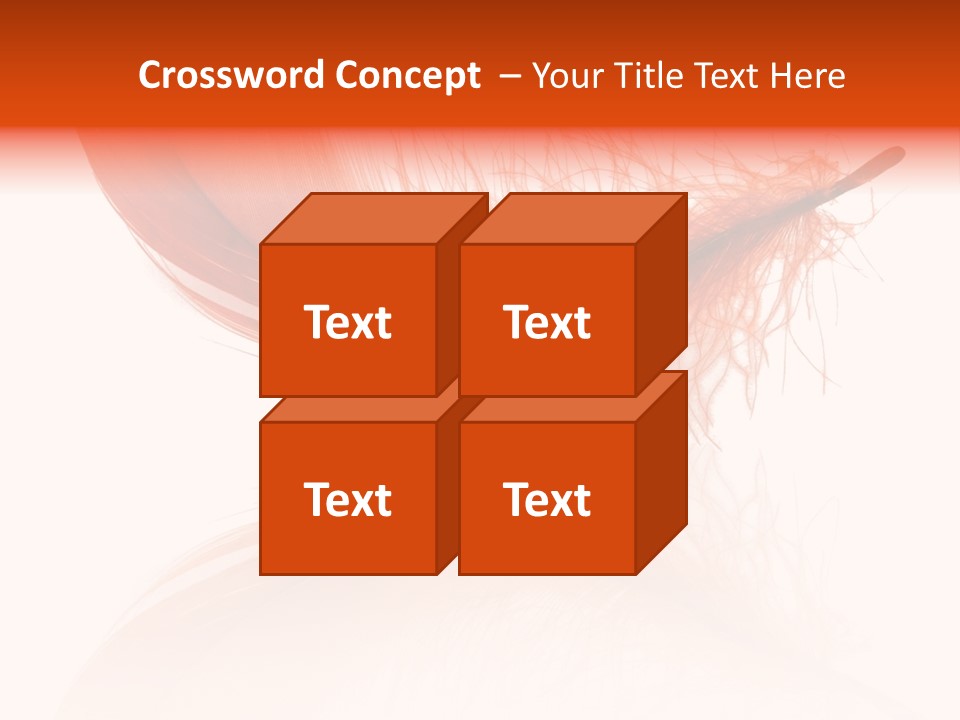 Crossword Concept – Your Title Text Here

Text

Text

Text

Text